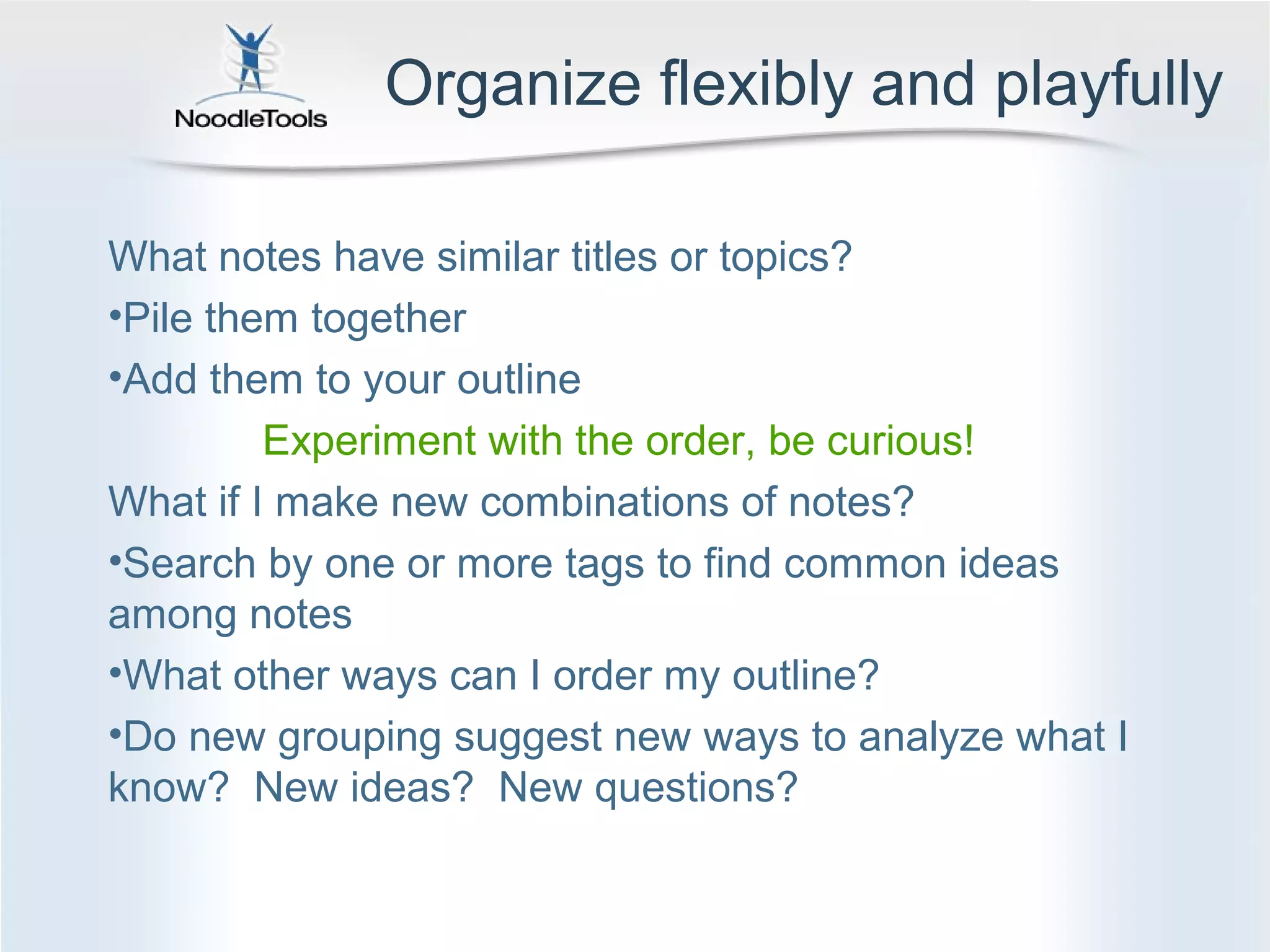 NoodleTools

Organize flexibly and playfully

What notes have similar titles or topics?

•Pile them together

•Add them to your outline

Experiment with the order, be curious!

What if I make new combinations of notes?

•Search by one or more tags to find common ideas among notes

•What other ways can I order my outline?

•Do new grouping suggest new ways to analyze what I know? New ideas? New questions?